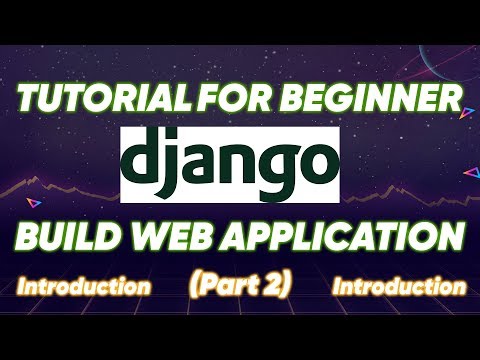 TUTORIAL FOR BEGINNER

django

BUILD WEB APPLICATION

Introduction (Part 2) Introduction